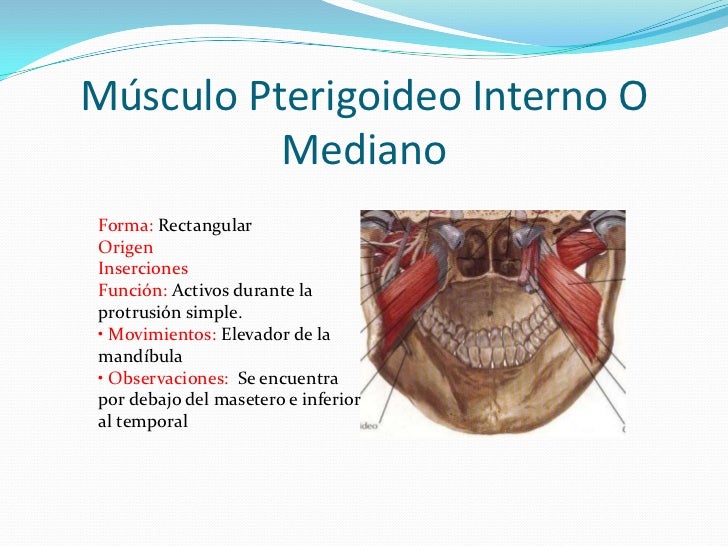 Músculo Pterigoideo Interno O Mediano

Forma: Rectangular
Origen
Inserciones
Función: Activos durante la protrusión simple.
• Movimientos: Elevador de la mandíbula
• Observaciones: Se encuentra por debajo del masetero e inferior al temporal

ideo